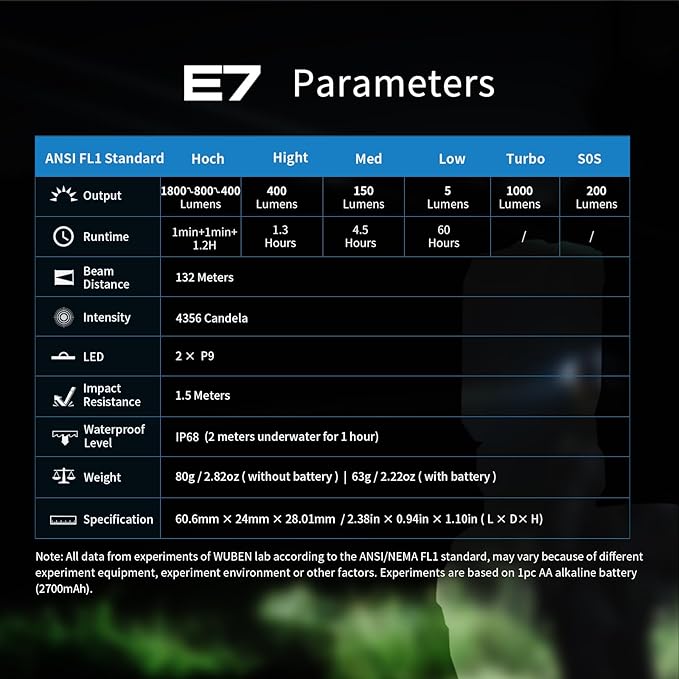 E7 Parameters

| ANSI FL1 Standard | Hoch | Hight | Med | Low | Turbo | SOS |
|---|---|---|---|---|---|---|
| Output | 1800~800~400 Lumens | 400 Lumens | 150 Lumens | 5 Lumens | 1000 Lumens | 200 Lumens |
| Runtime | 1min+1min+ 1.2H | 1.3 Hours | 4.5 Hours | 60 Hours | / | / |
| Beam Distance | 132 Meters | | | | | |
| Intensity | 4356 Candela | | | | | |
| LED | 2 × P9 | | | | | |
| Impact Resistance | 1.5 Meters | | | | | |
| Waterproof Level | IP68 (2 meters underwater for 1 hour) | | | | | |
| Weight | 80g / 2.82oz ( without battery ) \| 63g / 2.22oz ( with battery ) | | | | | |
| Specification | 60.6mm × 24mm × 28.01mm / 2.38in × 0.94in × 1.10in ( L × D× H) | | | | | |

Note: All data from experiments of WUBEN lab according to the ANSI/NEMA FL1 standard, may vary because of different experiment equipment, experiment environment or other factors. Experiments are based on 1pc AA alkaline battery (2700mAh).